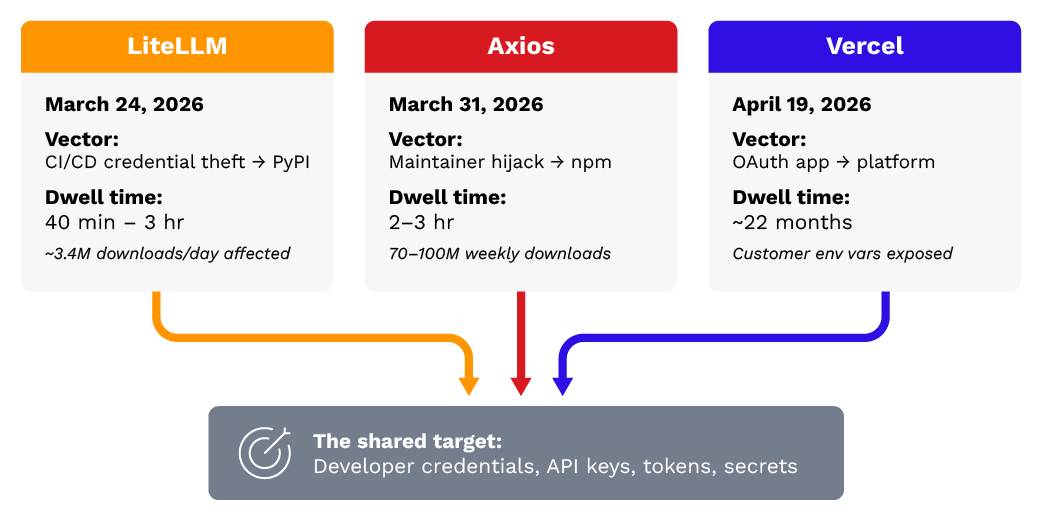 LiteLLM

March 24, 2026

Vector:
CI/CD credential theft → PyPI

Dwell time:
40 min – 3 hr

~3.4M downloads/day affected

Axios

March 31, 2026

Vector:
Maintainer hijack → npm

Dwell time:
2–3 hr

70–100M weekly downloads

Vercel

April 19, 2026

Vector:
OAuth app → platform

Dwell time:
~22 months

Customer env vars exposed

The shared target:
Developer credentials, API keys, tokens, secrets